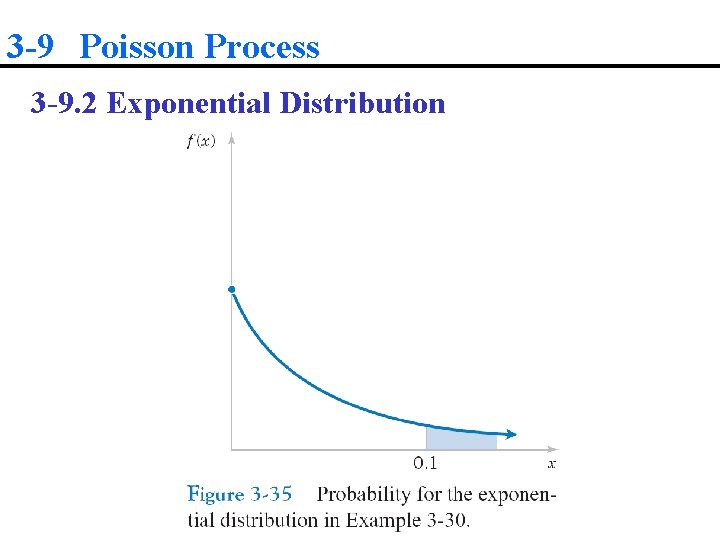 3-9 Poisson Process

3-9.2 Exponential Distribution

$f(x)$

0.1

$x$

Figure 3-35 Probability for the exponential distribution in Example 3-30.